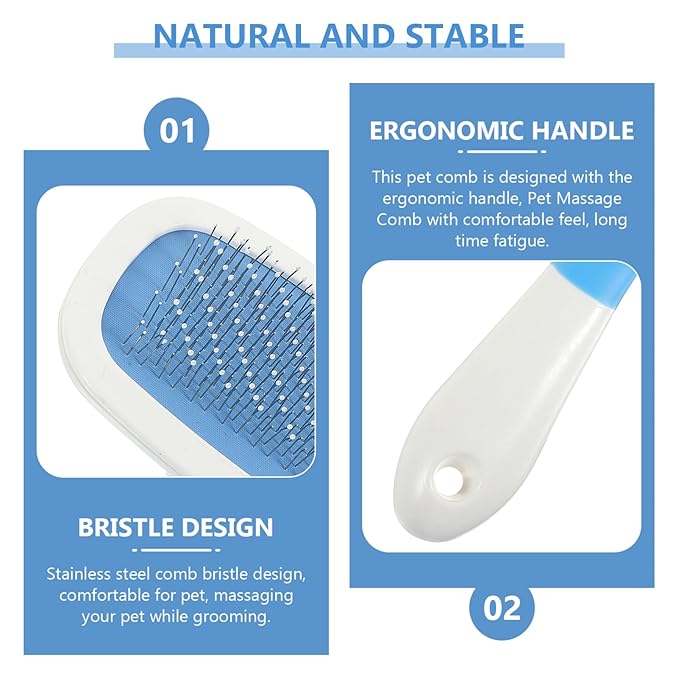 NATURAL AND STABLE

01

BRISTLE DESIGN

Stainless steel comb bristle design, comfortable for pet, massaging your pet while grooming.

ERGONOMIC HANDLE

This pet comb is designed with the ergonomic handle, Pet Massage Comb with comfortable feel, long time fatigue.

02